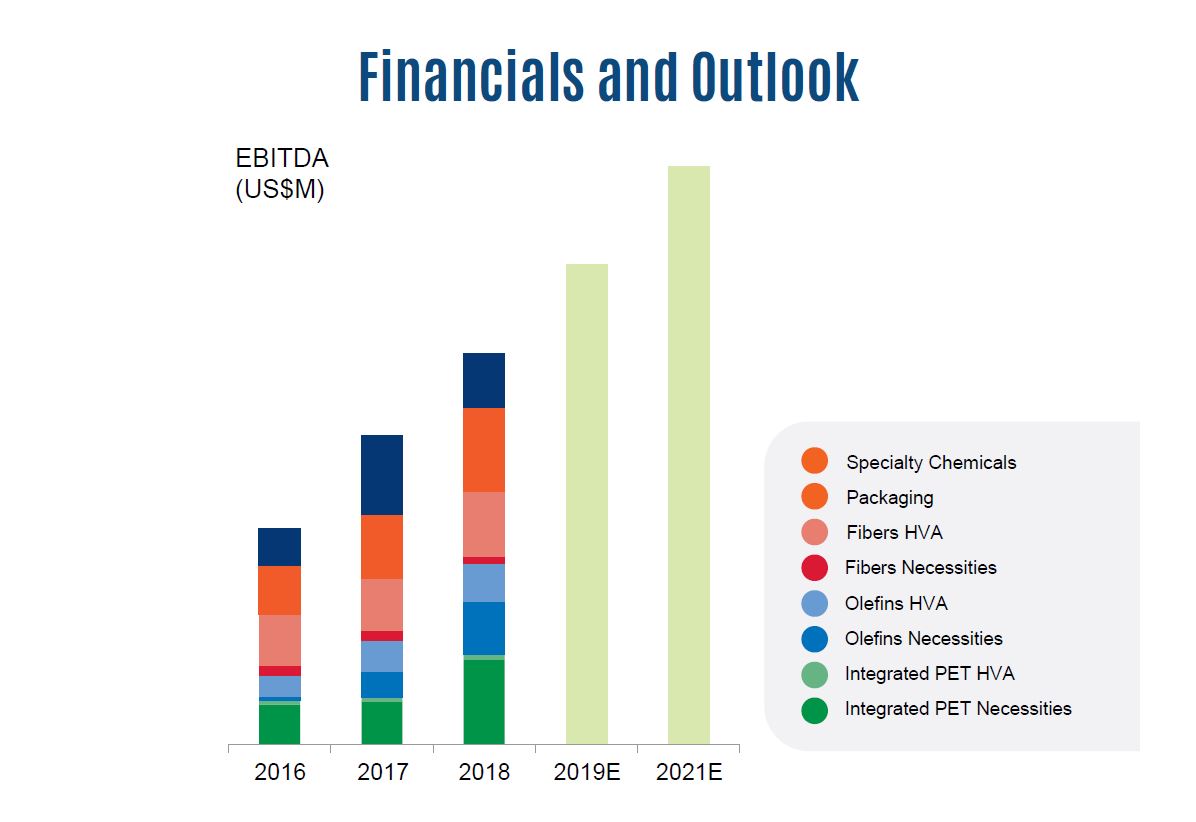 Financials and Outlook

EBITDA
(US$M)

2016
2017
2018
2019E
2021E

Specialty Chemicals
Packaging
Fibers HVA
Fibers Necessities
Olefins HVA
Olefins Necessities
Integrated PET HVA
Integrated PET Necessities